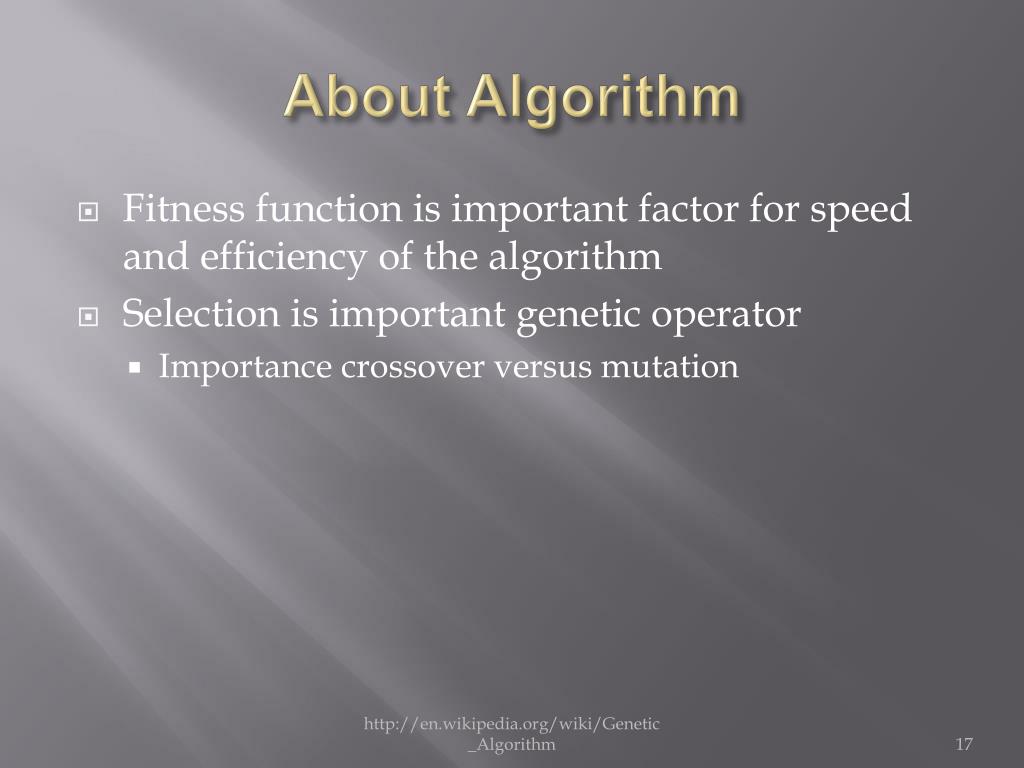 About Algorithm

Fitness function is important factor for speed and efficiency of the algorithm

Selection is important genetic operator

Importance crossover versus mutation

http://en.wikipedia.org/wiki/Genetic_Algorithm

17